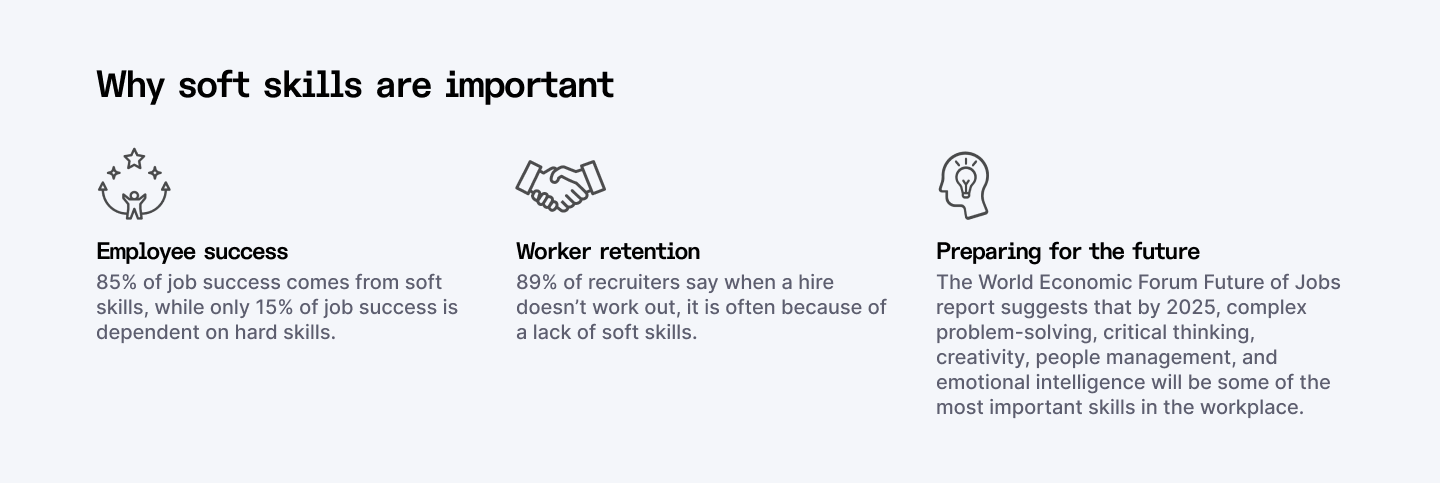 Why soft skills are important

Employee success
85% of job success comes from soft skills, while only 15% of job success is dependent on hard skills.

Worker retention
89% of recruiters say when a hire doesn’t work out, it is often because of a lack of soft skills.

Preparing for the future
The World Economic Forum Future of Jobs report suggests that by 2025, complex problem-solving, critical thinking, creativity, people management, and emotional intelligence will be some of the most important skills in the workplace.